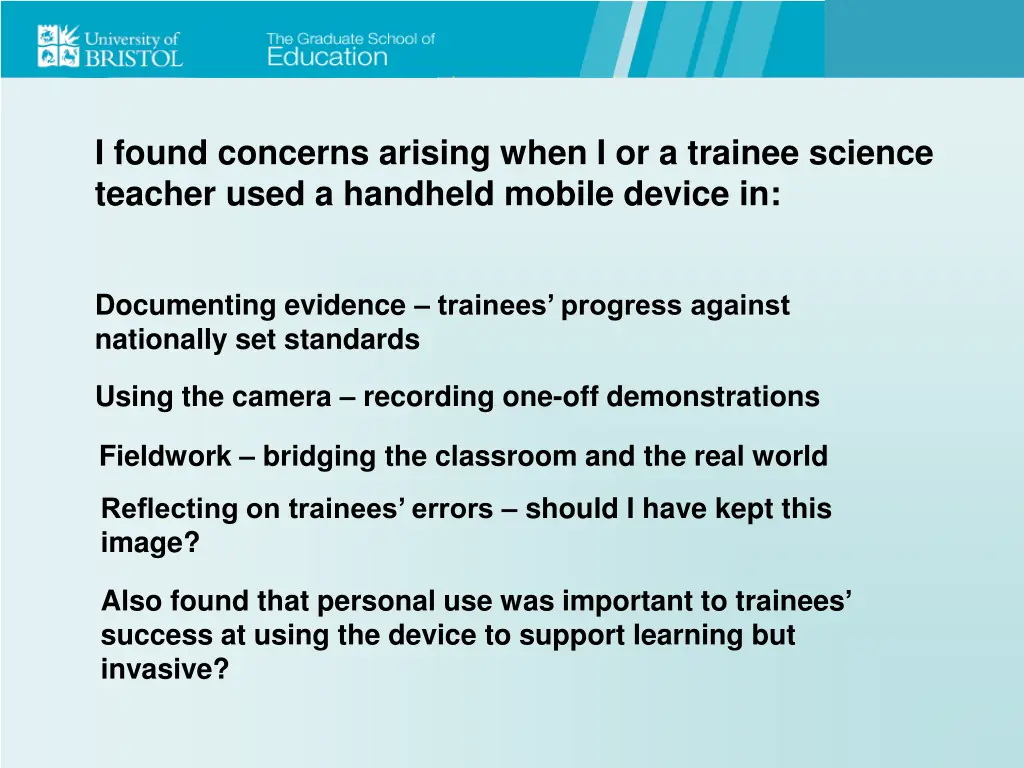 University of BRISTOL

The Graduate School of Education

I found concerns arising when I or a trainee science teacher used a handheld mobile device in:

Documenting evidence – trainees' progress against nationally set standards

Using the camera – recording one-off demonstrations

Fieldwork – bridging the classroom and the real world

Reflecting on trainees' errors – should I have kept this image?

Also found that personal use was important to trainees' success at using the device to support learning but invasive?